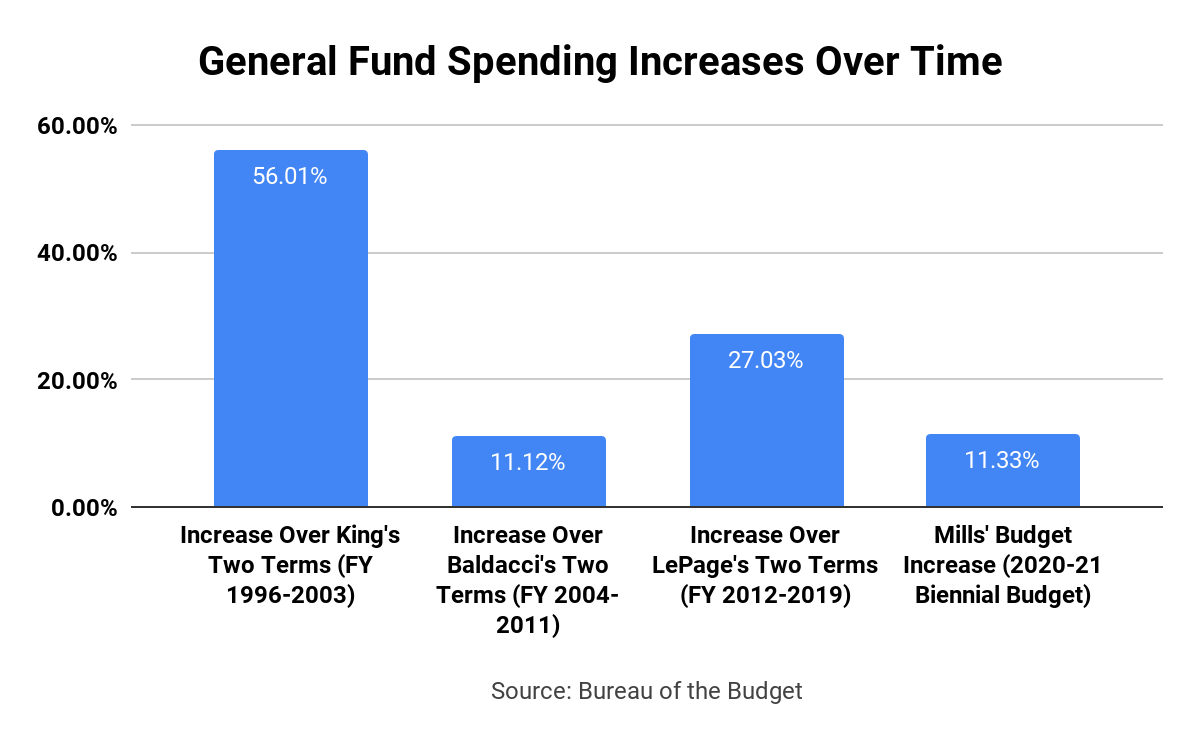 General Fund Spending Increases Over Time

60.00%
40.00%
20.00%
0.00%

56.01%
11.12%
27.03%
11.33%

Increase Over King's Two Terms (FY 1996-2003)
Increase Over Baldacci's Two Terms (FY 2004-2011)
Increase Over LePage's Two Terms (FY 2012-2019)
Mills' Budget Increase (2020-21 Biennial Budget)

Source: Bureau of the Budget